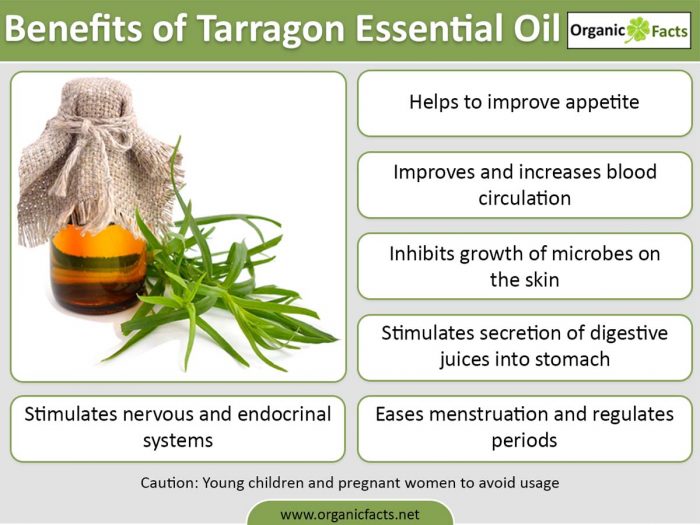 Benefits of Tarragon Essential Oil

Organic Facts

Helps to improve appetite

Improves and increases blood circulation

Inhibits growth of microbes on the skin

Stimulates secretion of digestive juices into stomach

Stimulates nervous and endocrinal systems

Eases menstruation and regulates periods

Caution: Young children and pregnant women to avoid usage

www.organicfacts.net